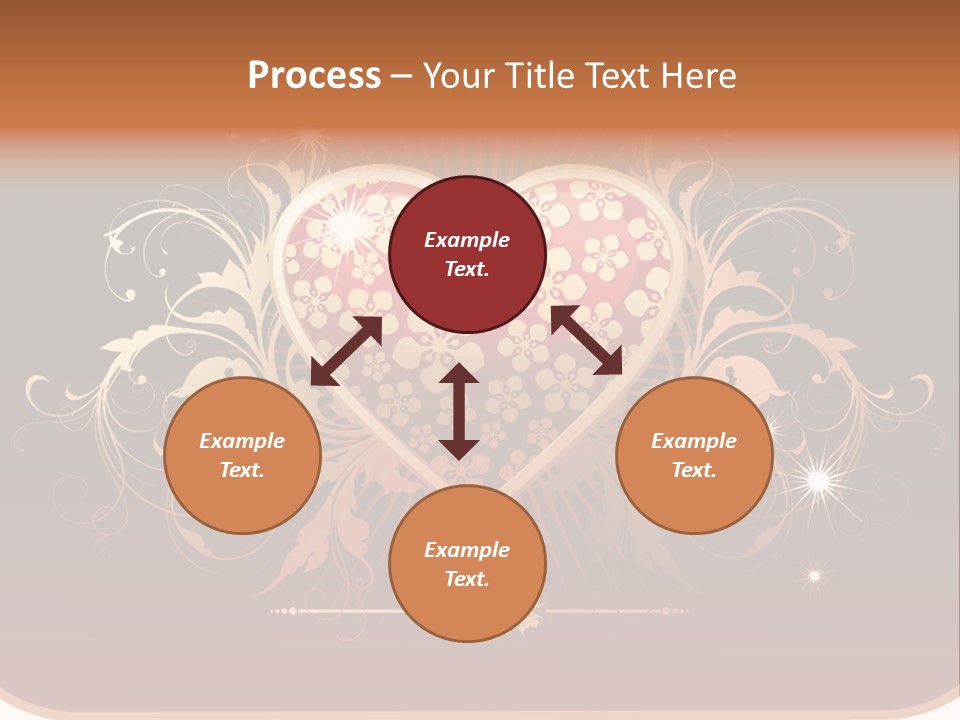 Process – Your Title Text Here

Example Text.

Example Text.

Example Text.

Example Text.